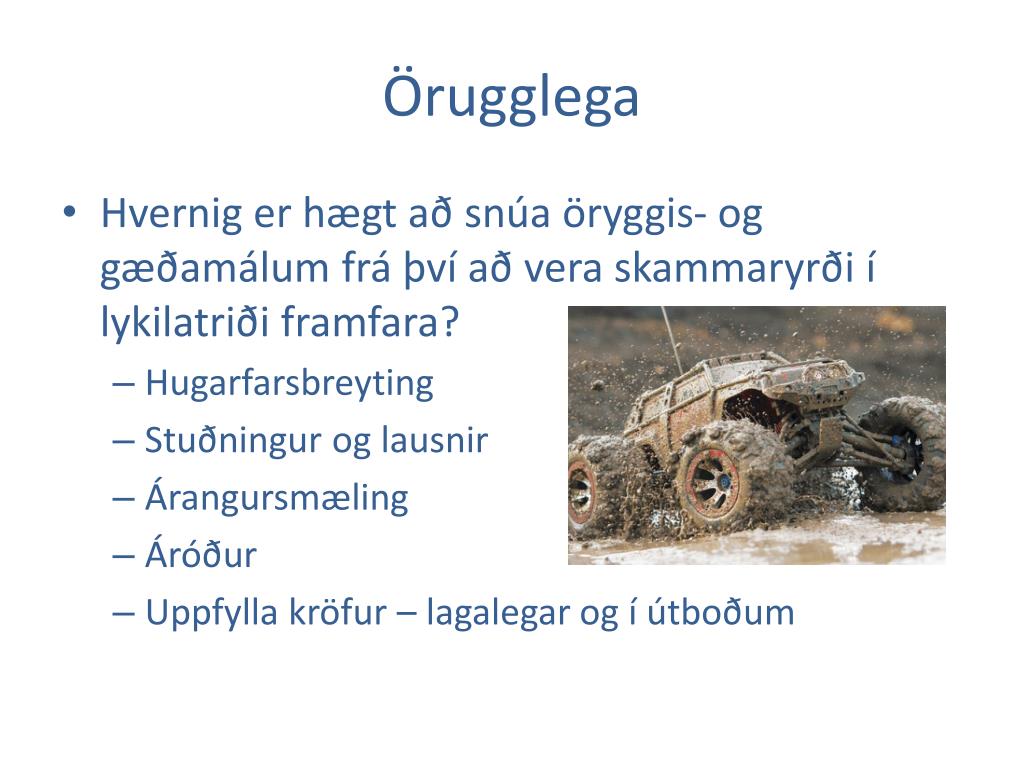 Örugglega

• Hvernig er hægt að snúa öryggis- og gæðamálum frá því að vera skammaryrði í lykilatriði framfara?
  – Hugarfarsbreyting
  – Stuðningur og lausnir
  – Árangursmæling
  – Áróður
  – Uppfylla kröfur – lagalegar og í útboðum